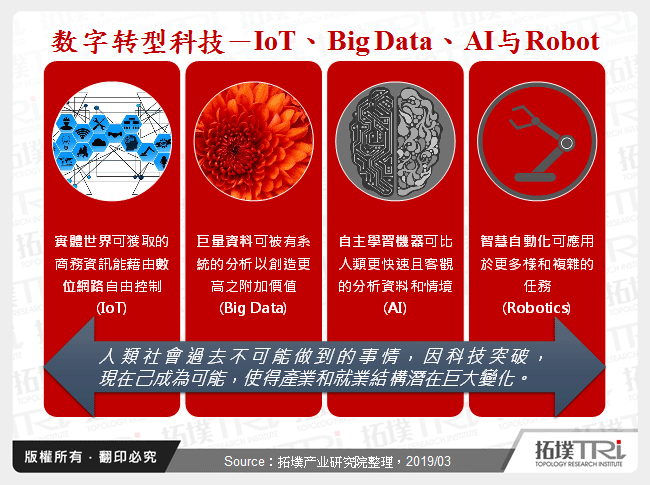 数字转型科技－IoT、Big Data、AI与Robot

實體世界可獲取的商務資訊能藉由數位網路自由控制
(IoT)

巨量資料可被有系統的分析以創造更高之附加價值
(Big Data)

自主學習機器可比人類更快速且客觀的分析資料和情境
(AI)

智慧自動化可應用於更多樣和複雜的任務
(Robotics)

人類社會過去不可能做到的事情，因科技突破，現在已成為可能，使得產業和就業結構潛在巨大變化。

版權所有．翻印必究

Source：拓墣产业研究院整理，2019/03

拓墣TRi
TOPOLOGY RESEARCH INSTITUTE